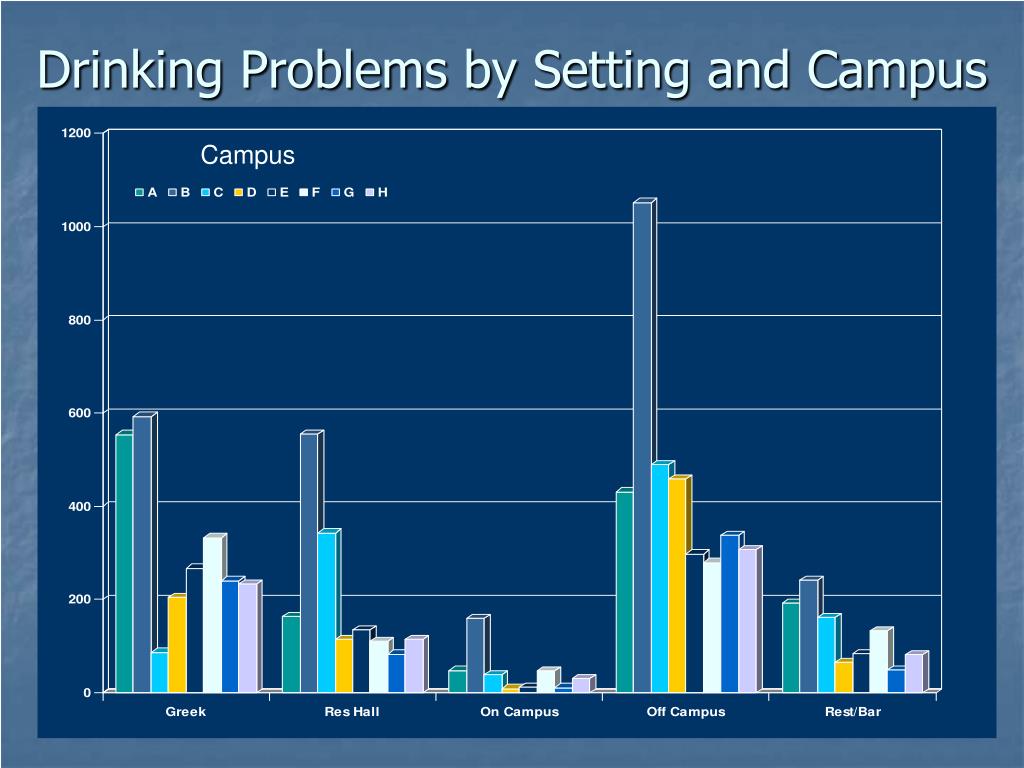 Drinking Problems by Setting and Campus

Campus

A B C D E F G H

1200
1000
800
600
400
200
0

Greek
Res Hall
On Campus
Off Campus
Rest/Bar